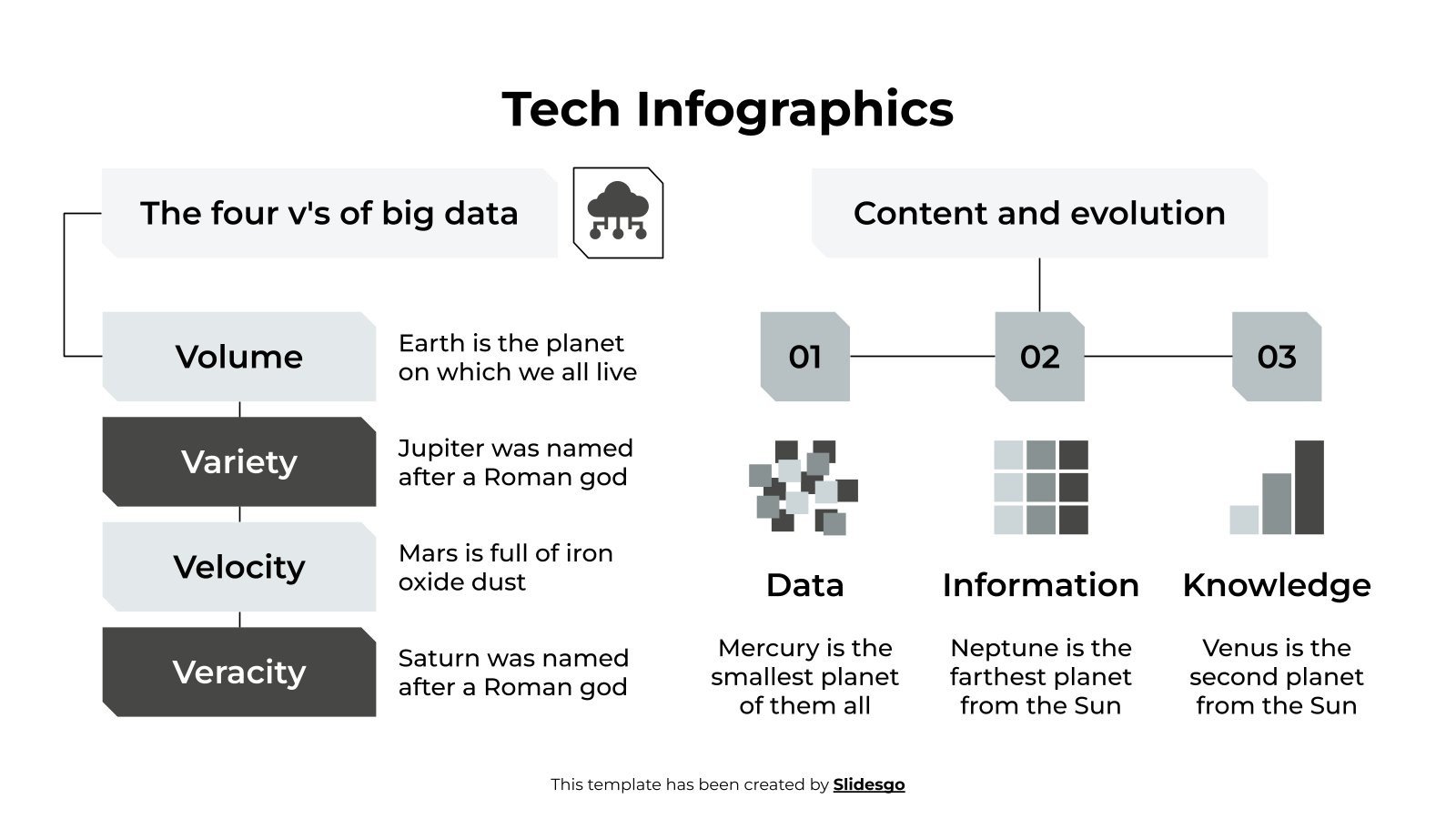 Tech Infographics

The four v's of big data

Volume
Earth is the planet on which we all live

Variety
Jupiter was named after a Roman god

Velocity
Mars is full of iron oxide dust

Veracity
Saturn was named after a Roman god

Content and evolution

01
Data
Mercury is the smallest planet of them all

02
Information
Neptune is the farthest planet from the Sun

03
Knowledge
Venus is the second planet from the Sun

This template has been created by Slidesgo